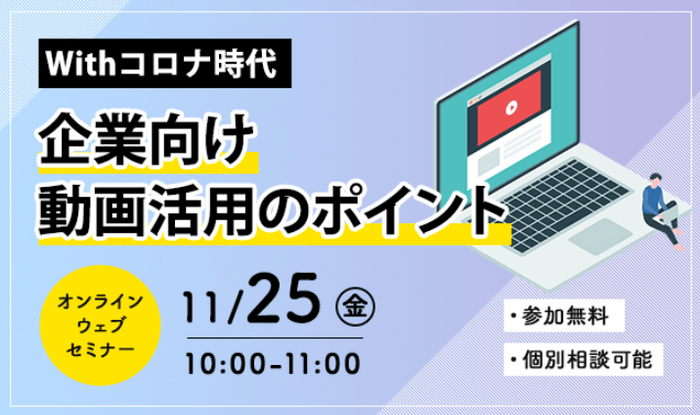 Withコロナ時代

企業向け
動画活用のポイント

オンライン
ウェブ
セミナー

11/25 ㊎

10:00-11:00

・参加無料

・個別相談可能